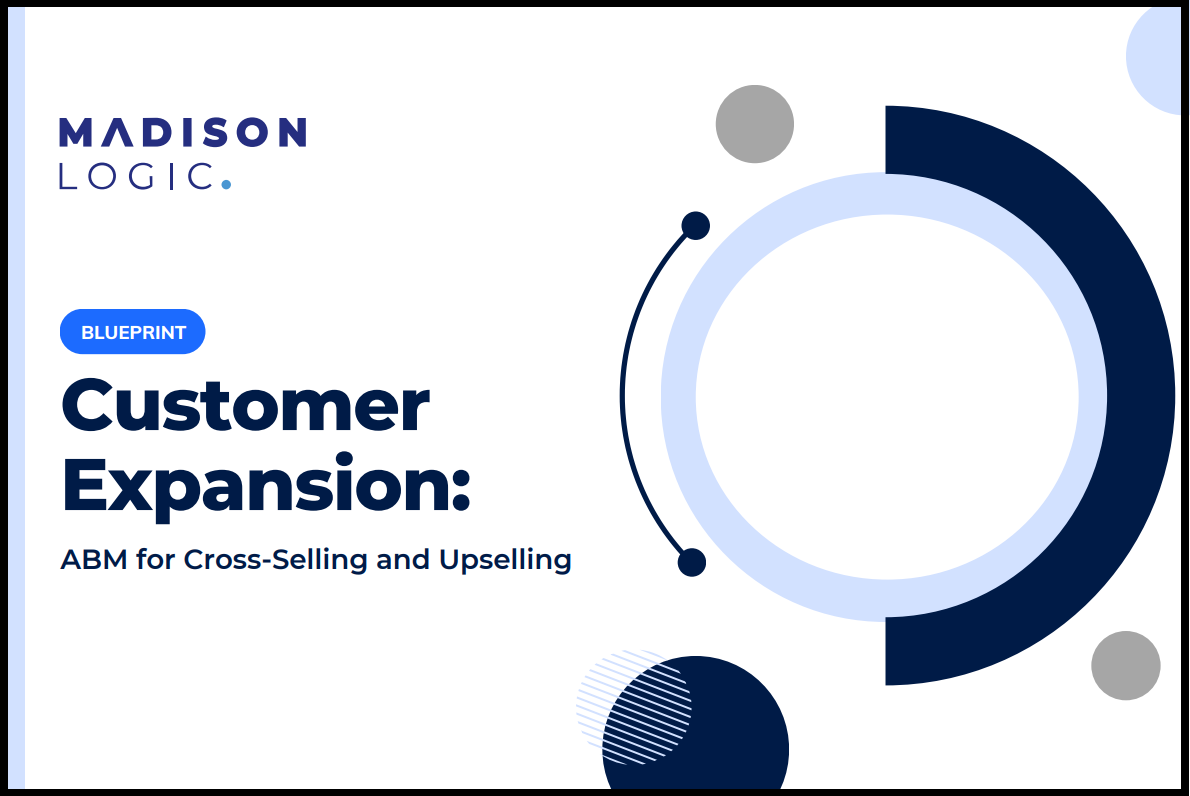 MADISON
LOGIC.

BLUEPRINT

Customer Expansion:

ABM for Cross-Selling and Upselling